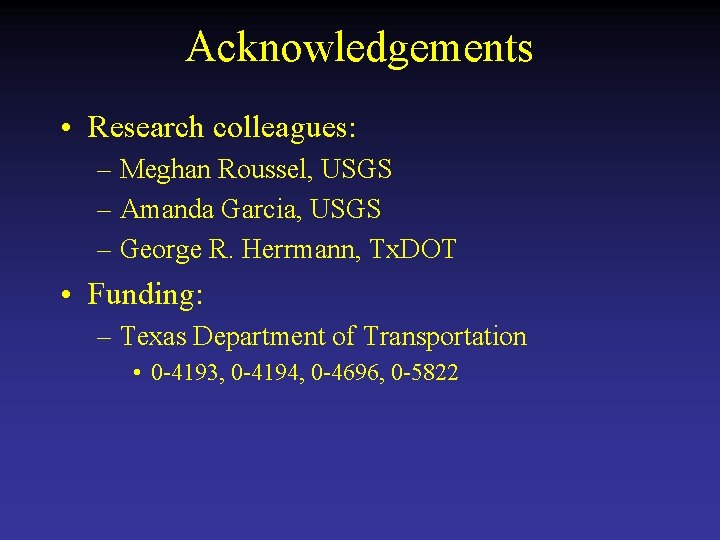 Acknowledgements

• Research colleagues:
– Meghan Roussel, USGS
– Amanda Garcia, USGS
– George R. Herrmann, TxDOT

• Funding:
– Texas Department of Transportation
• 0-4193, 0-4194, 0-4696, 0-5822